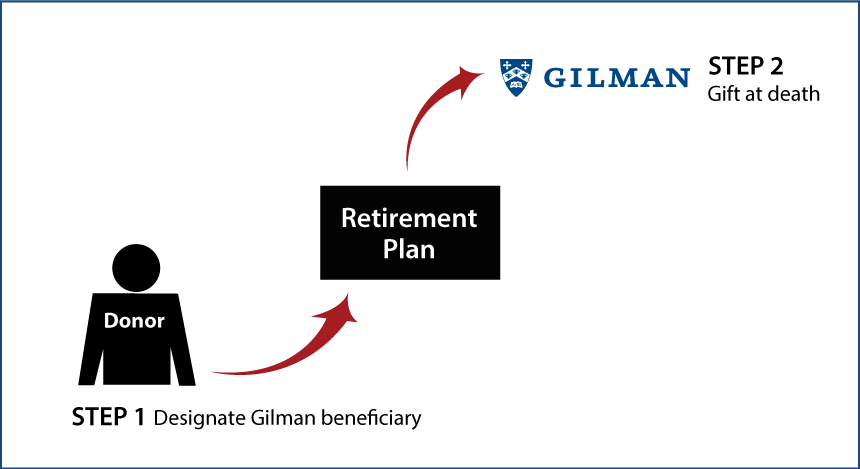 GILMAN

STEP 2
Gift at death

Retirement Plan

Donor

STEP 1 Designate Gilman beneficiary